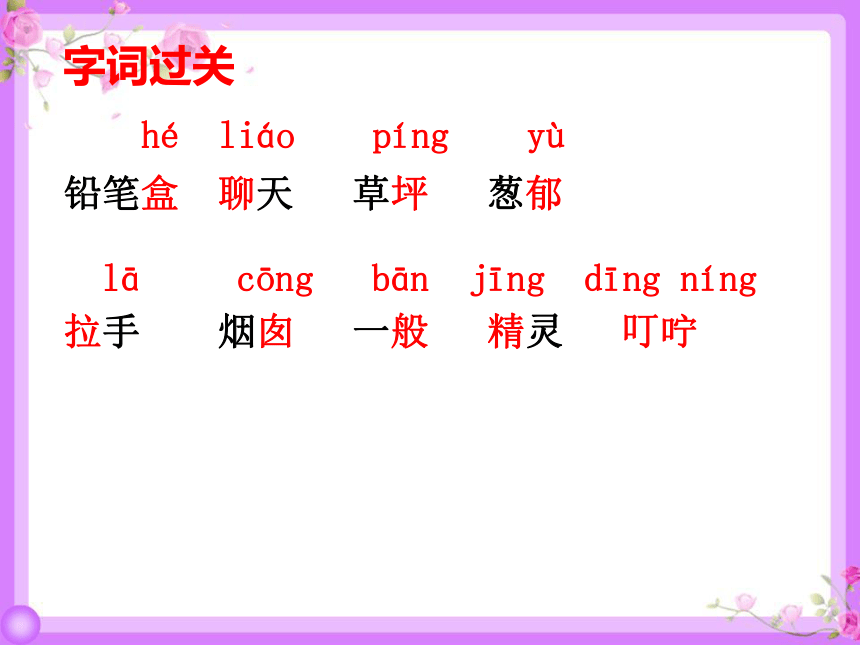 字词过关

hé liáo píng yù
铅笔盒 聊天 草坪 葱郁

lā cōng bān jīng dīng níng
拉手 烟囱 一般 精灵 叮咛